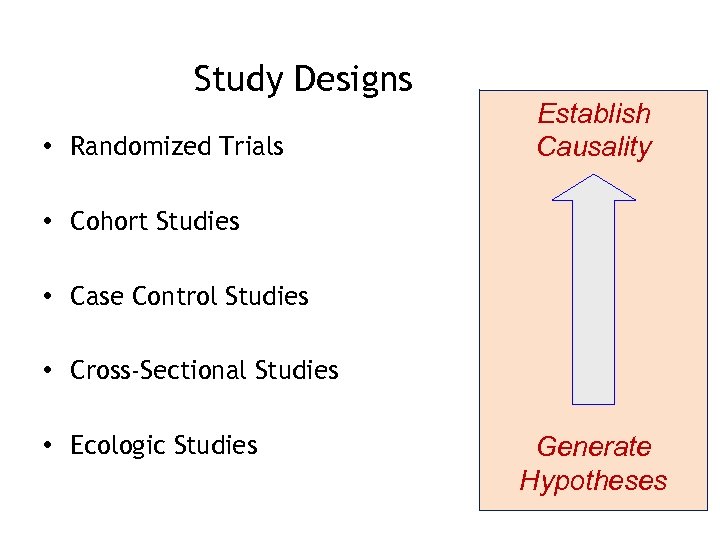 Study Designs

• Randomized Trials

• Cohort Studies

• Case Control Studies

• Cross-Sectional Studies

• Ecologic Studies

Establish Causality

Generate Hypotheses